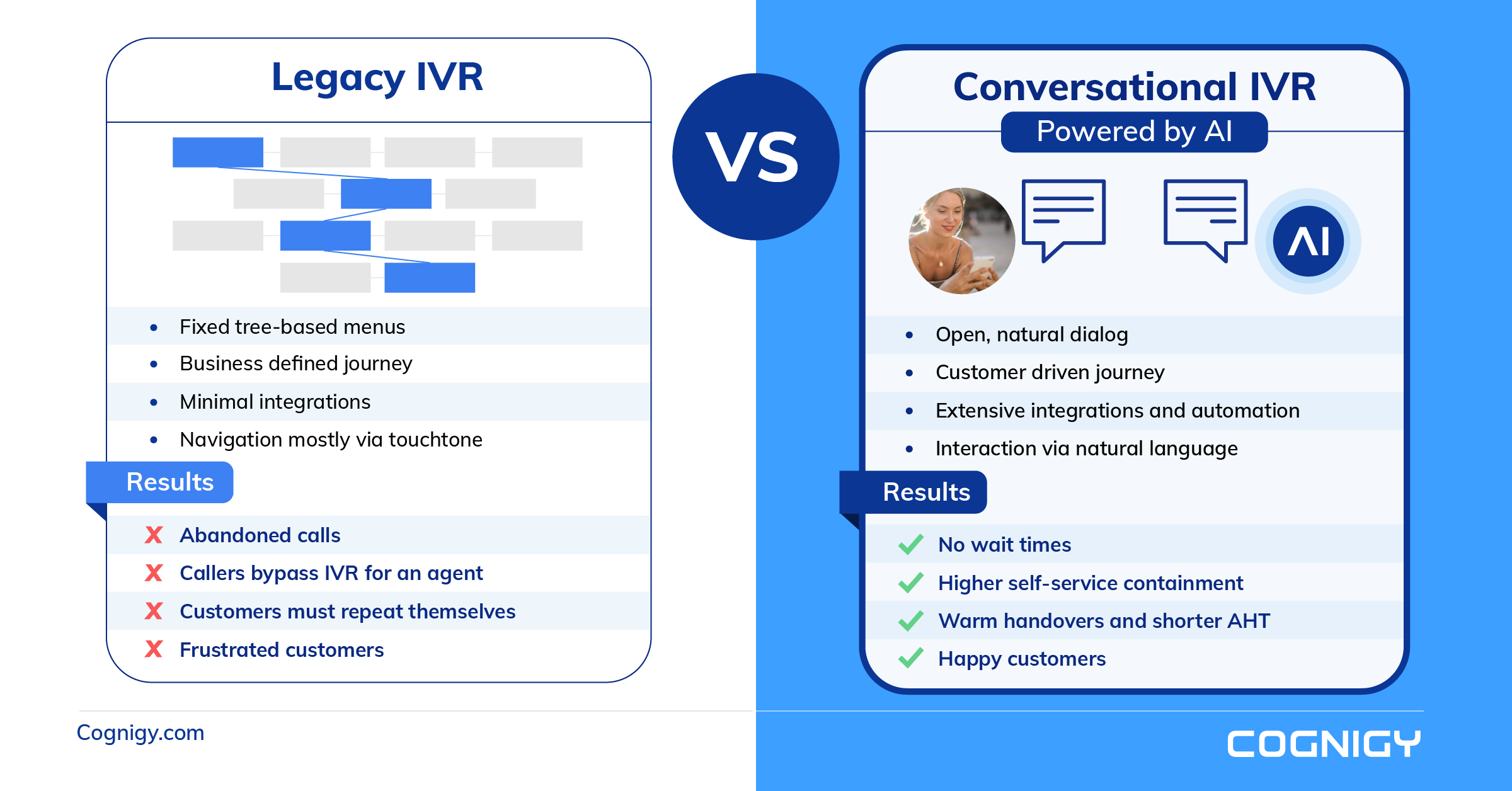 Legacy IVR

- Fixed tree-based menus
- Business defined journey
- Minimal integrations
- Navigation mostly via touchtone

Results

X Abandoned calls
X Callers bypass IVR for an agent
X Customers must repeat themselves
X Frustrated customers

VS

Conversational IVR
Powered by AI

AI

- Open, natural dialog
- Customer driven journey
- Extensive integrations and automation
- Interaction via natural language

Results

✓ No wait times
✓ Higher self-service containment
✓ Warm handovers and shorter AHT
✓ Happy customers

Cognigy.com

COGNIGY